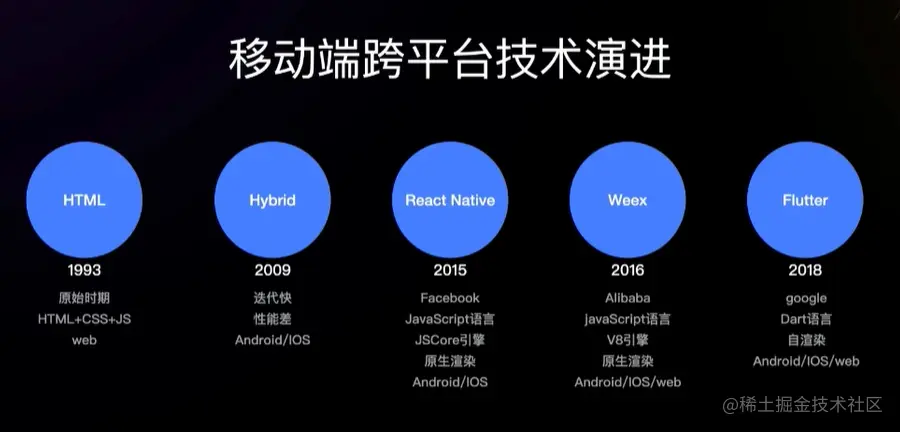 移动端跨平台技术演进

HTML
1993
原始时期
HTML+CSS+JS
web

Hybrid
2009
迭代快
性能差
Android/IOS

React Native
2015
Facebook
JavaScript语言
JSCore引擎
原生渲染
Android/IOS

Weex
2016
Alibaba
javaScript语言
V8引擎
原生渲染
Android/IOS/web

Flutter
2018
google
Dart语言
自渲染
Android/IOS/web

@稀土掘金技术社区